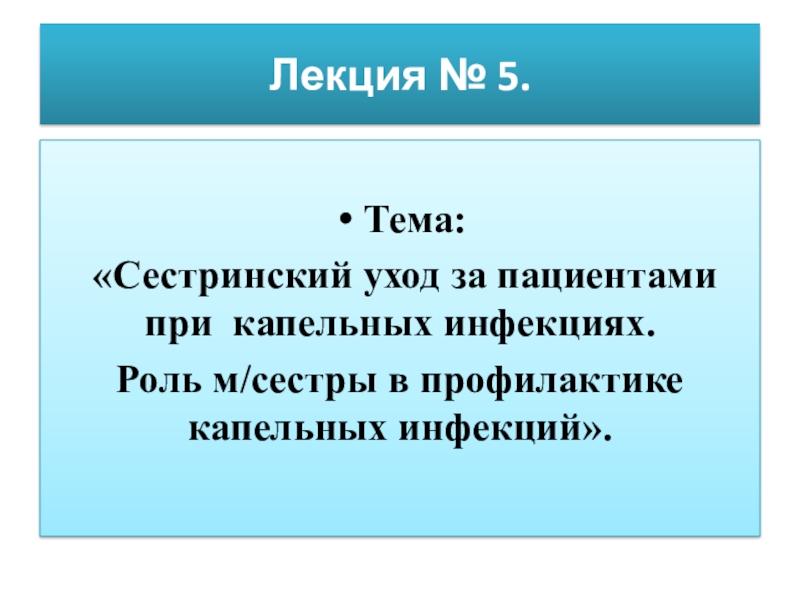 Лекция № 5.

• Тема:
«Сестринский уход за пациентами при капельных инфекциях.
Роль м/сестры в профилактике капельных инфекций».